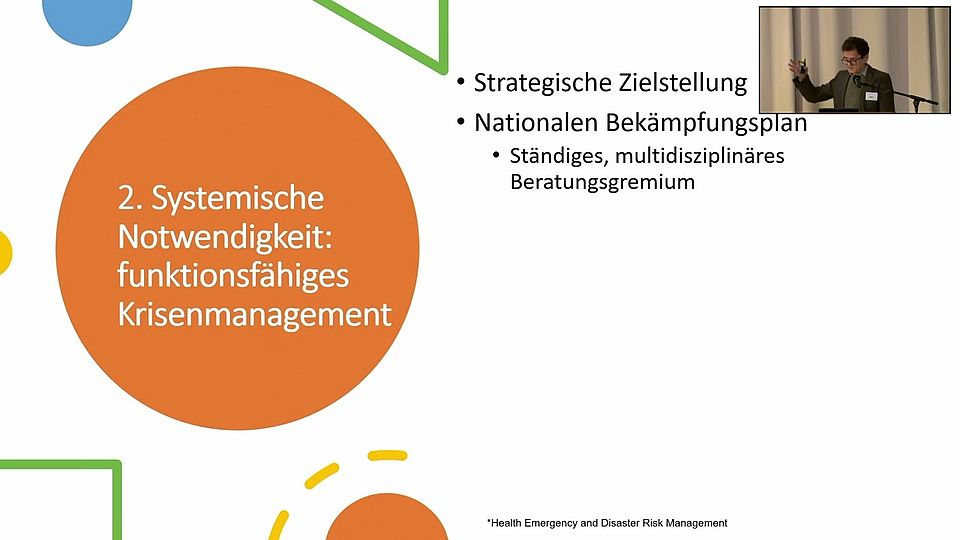 2. Systemische Notwendigkeit: funktionsfähiges Krisenmanagement

• Strategische Zielstellung
• Nationalen Bekämpfungsplan
  • Ständiges, multidisziplinäres Beratungsgremium

*Health Emergency and Disaster Risk Management